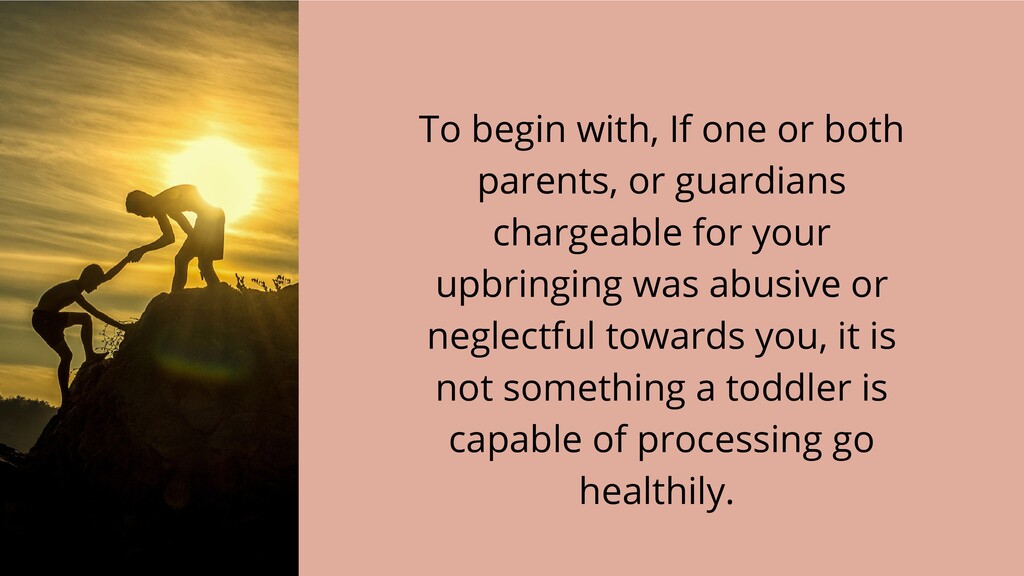 To begin with, If one or both parents, or guardians chargeable for your upbringing was abusive or neglectful towards you, it is not something a toddler is capable of processing go healthily.